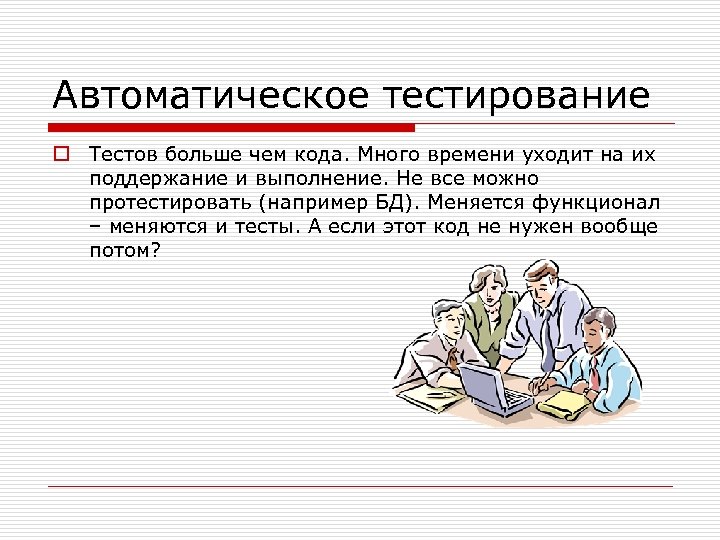 Автоматическое тестирование

Тестов больше чем кода. Много времени уходит на их поддержание и выполнение. Не все можно протестировать (например БД). Меняется функционал – меняются и тесты. А если этот код не нужен вообще потом?